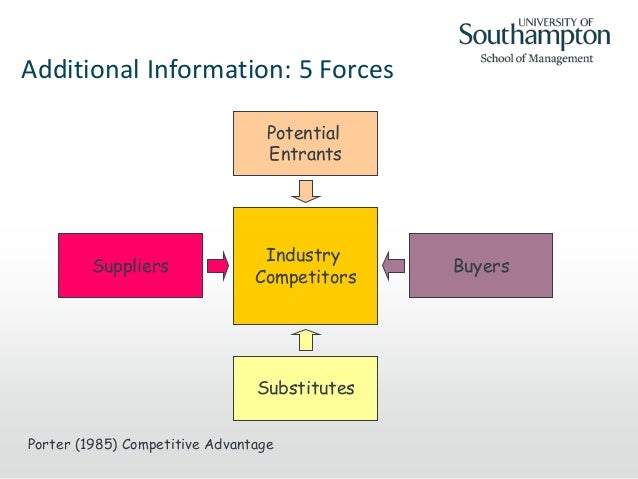 UNIVERSITY OF
Southampton
School of Management

Additional Information: 5 Forces

Potential Entrants

Suppliers

Industry Competitors

Buyers

Substitutes

Porter (1985) Competitive Advantage